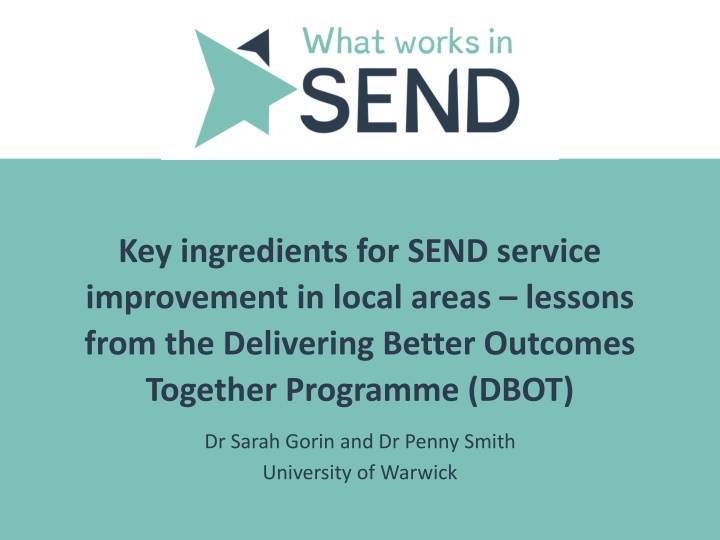 What works in
SEND

Key ingredients for SEND service improvement in local areas – lessons from the Delivering Better Outcomes Together Programme (DBOT)

Dr Sarah Gorin and Dr Penny Smith
University of Warwick